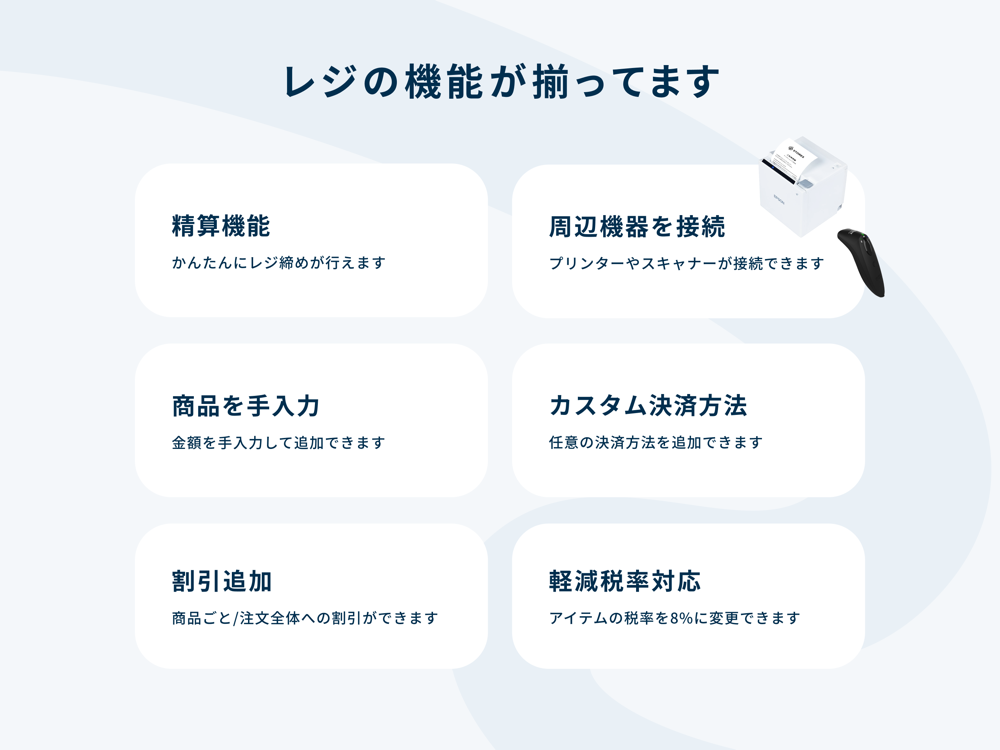 レジの機能が揃ってます

精算機能

かんたんにレジ締めが行えます

周辺機器を接続

プリンターやスキャナーが接続できます

商品を手入力

金額を手入力して追加できます

カスタム決済方法

任意の決済方法を追加できます

割引追加

商品ごと/注文全体への割引ができます

軽減税率対応

アイテムの税率を8%に変更できます